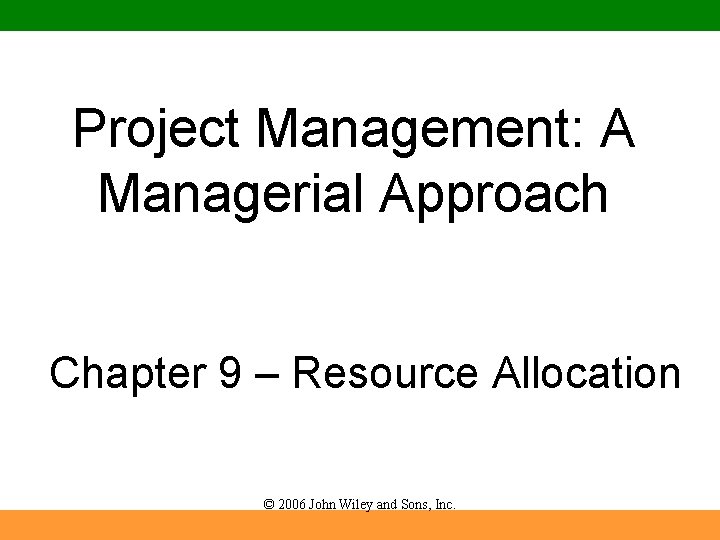 Project Management: A Managerial Approach

Chapter 9 – Resource Allocation

© 2006 John Wiley and Sons, Inc.